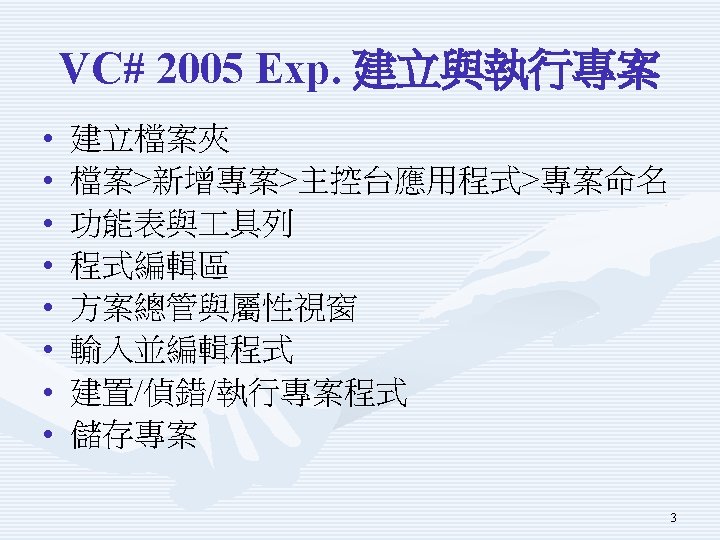 VC# 2005 Exp. 建立與執行專案

• 建立檔案夾
• 檔案>新增專案>主控台應用程式>專案命名
• 功能表與工具列
• 程式編輯區
• 方案總管與屬性視窗
• 輸入並編輯程式
• 建置/偵錯/執行專案程式
• 儲存專案

3